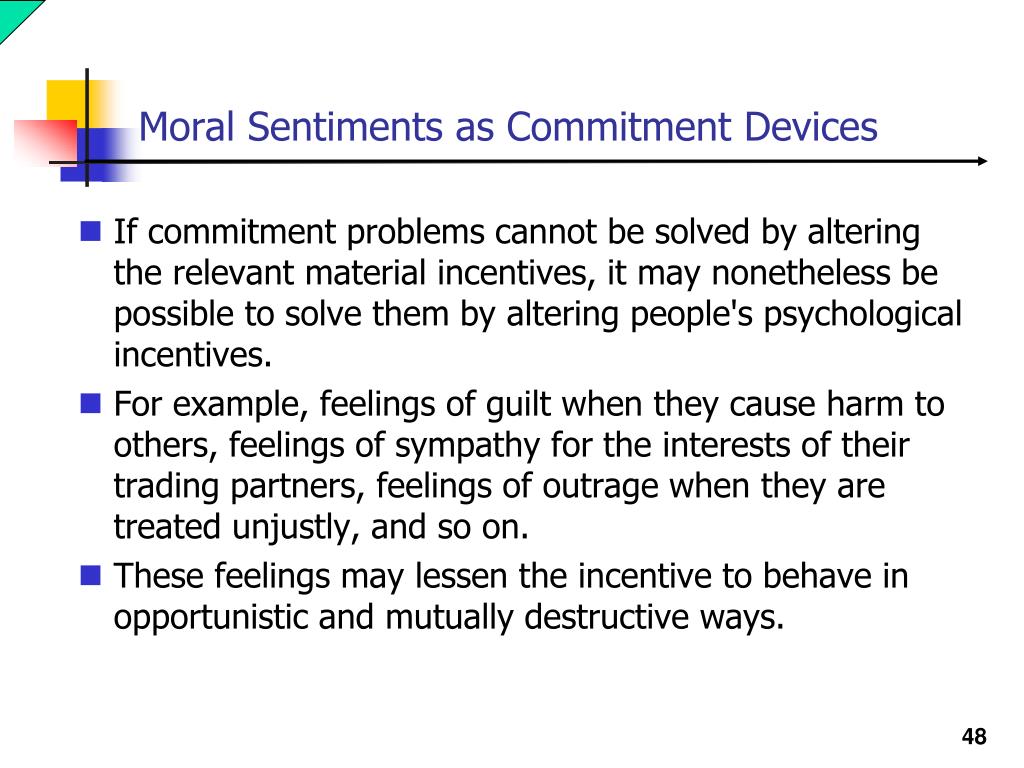 Moral Sentiments as Commitment Devices

- If commitment problems cannot be solved by altering the relevant material incentives, it may nonetheless be possible to solve them by altering people's psychological incentives.
- For example, feelings of guilt when they cause harm to others, feelings of sympathy for the interests of their trading partners, feelings of outrage when they are treated unjustly, and so on.
- These feelings may lessen the incentive to behave in opportunistic and mutually destructive ways.

48